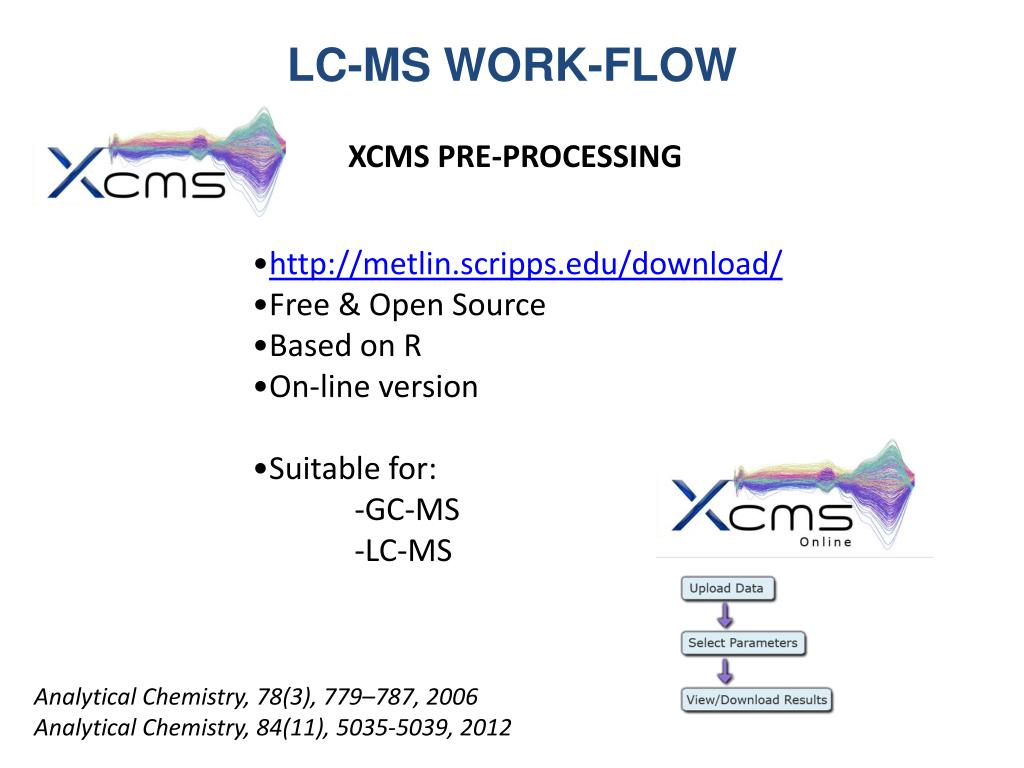 LC-MS WORK-FLOW

XCMS

XCMS PRE-PROCESSING

•http://metlin.scripps.edu/download/
•Free & Open Source
•Based on R
•On-line version

•Suitable for:
-GC-MS
-LC-MS

XCMS Online

Upload Data

Select Parameters

View/Download Results

Analytical Chemistry, 78(3), 779–787, 2006
Analytical Chemistry, 84(11), 5035-5039, 2012